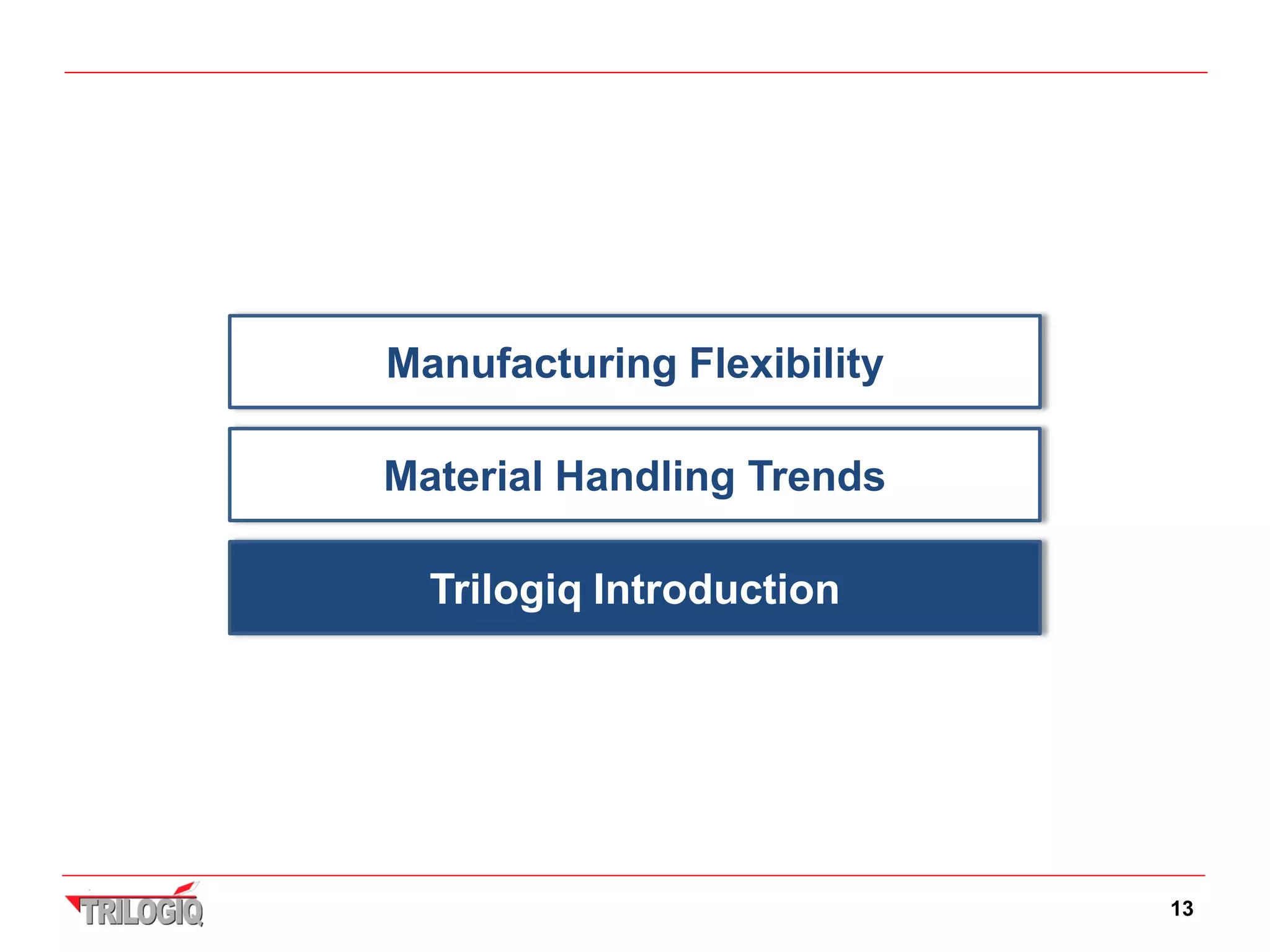 Manufacturing Flexibility

Material Handling Trends

Trilogiq Introduction

TRILOGIQ

13